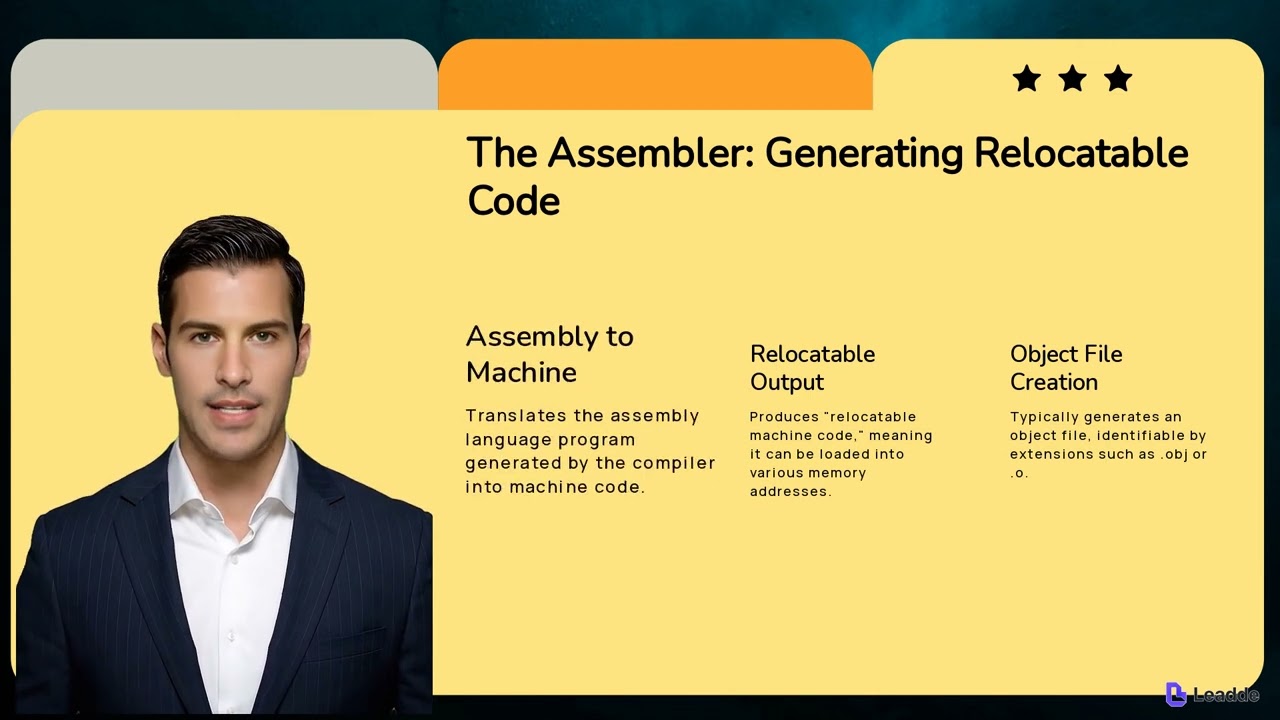 The Assembler: Generating Relocatable Code

Assembly to Machine

Translates the assembly language program generated by the compiler into machine code.

Relocatable Output

Produces "relocatable machine code," meaning it can be loaded into various memory addresses.

Object File Creation

Typically generates an object file, identifiable by extensions such as .obj or .o.

Leadde